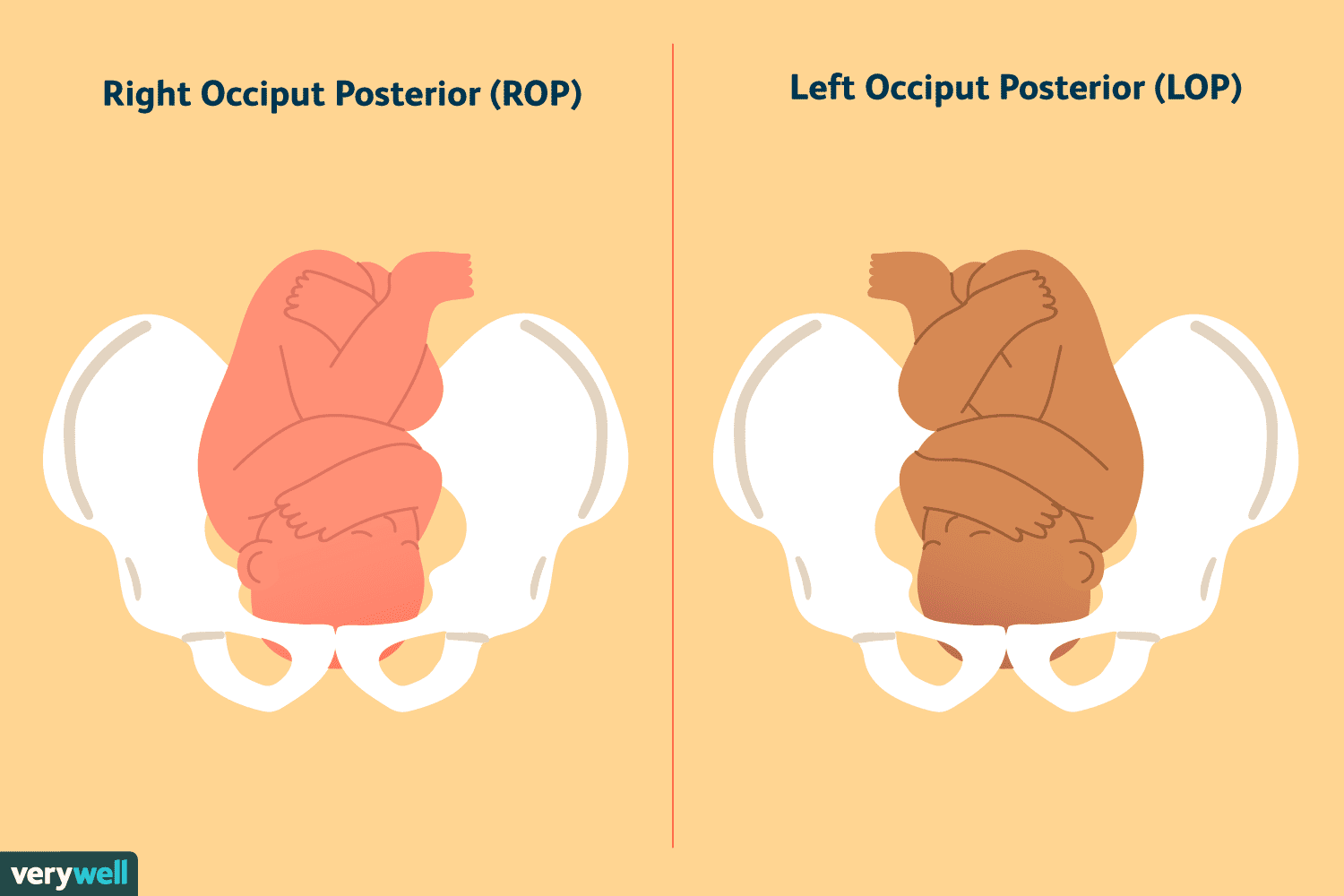 Right Occiput Posterior (ROP)

Left Occiput Posterior (LOP)

verywell